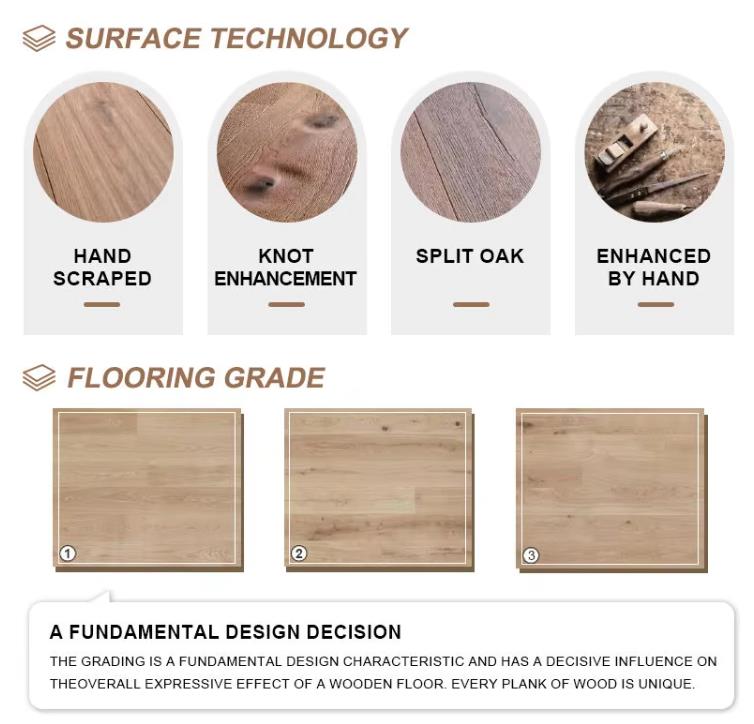 SURFACE TECHNOLOGY

HAND SCRAPED

KNOT ENHANCEMENT

SPLIT OAK

ENHANCED BY HAND

FLOORING GRADE

1

2

3

A FUNDAMENTAL DESIGN DECISION

THE GRADING IS A FUNDAMENTAL DESIGN CHARACTERISTIC AND HAS A DECISIVE INFLUENCE ON THEOVERALL EXPRESSIVE EFFECT OF A WOODEN FLOOR. EVERY PLANK OF WOOD IS UNIQUE.